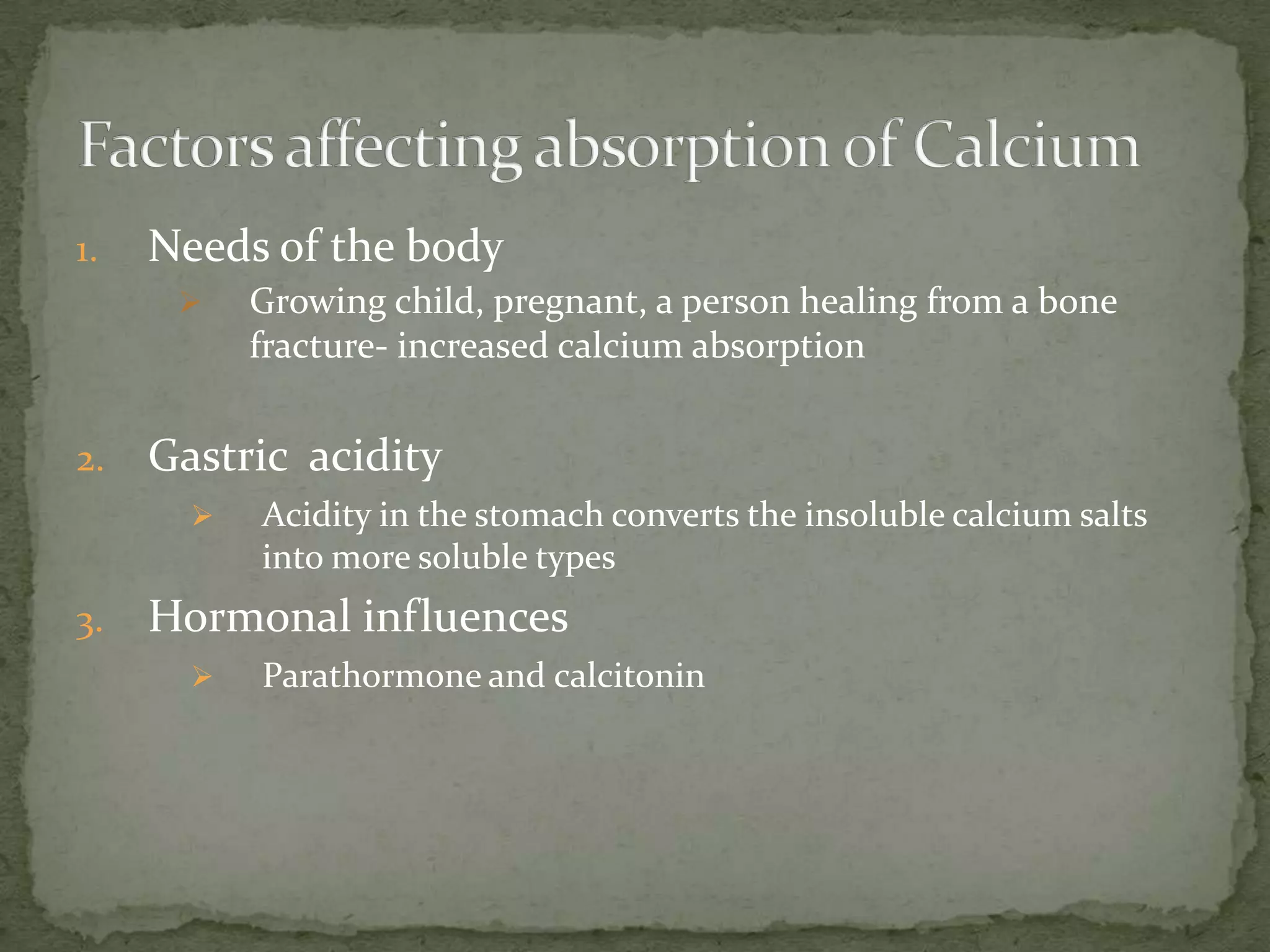 Factors affecting absorption of Calcium

1. Needs of the body

➢ Growing child, pregnant, a person healing from a bone fracture- increased calcium absorption

2. Gastric acidity

➢ Acidity in the stomach converts the insoluble calcium salts into more soluble types

3. Hormonal influences

➢ Parathormone and calcitonin